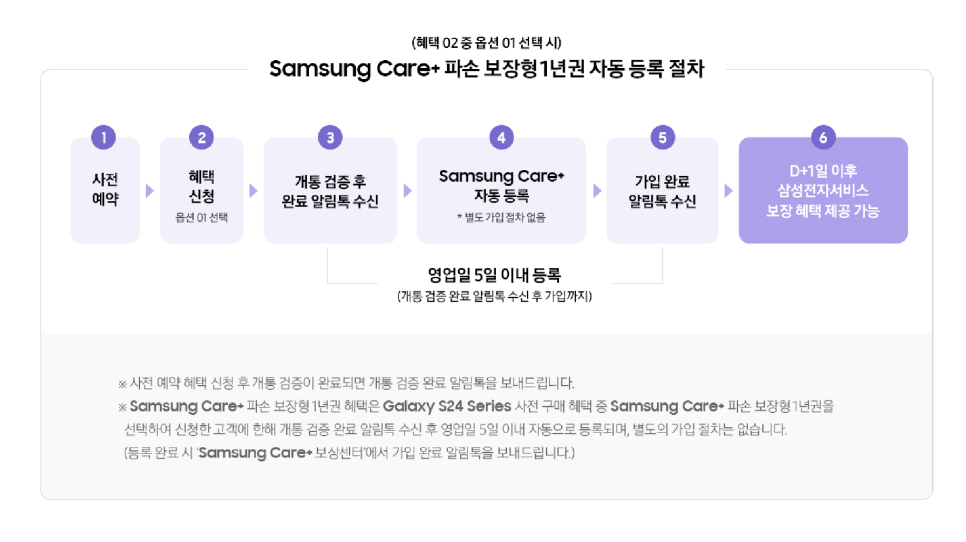 (혜택 02 중 옵션 01 선택 시)

Samsung Care+ 파손 보장형 1년권 자동 등록 절차

1
사전 예약

2
혜택 신청
옵션 01 선택

3
개통 검증 후 완료 알림톡 수신

4
Samsung Care+ 자동 등록
* 별도 가입 절차 없음

5
가입 완료 알림톡 수신

6
D+1일 이후 삼성전자서비스 보장 혜택 제공 가능

영업일 5일 이내 등록
(개통 검증 완료 알림톡 수신 후 가입까지)

※ 사전 예약 혜택 신청 후 개통 검증이 완료되면 개통 검증 완료 알림톡을 보내드립니다.
※ Samsung Care+ 파손 보장형 1년권 혜택은 Galaxy S24 Series 사전 구매 혜택 중 Samsung Care+ 파손 보장형 1년권을 선택하여 신청한 고객에 한해 개통 검증 완료 알림톡 수신 후 영업일 5일 이내 자동으로 등록되며, 별도의 가입 절차는 없습니다.
(등록 완료 시 'Samsung Care+ 보상센터'에서 가입 완료 알림톡을 보내드립니다.)